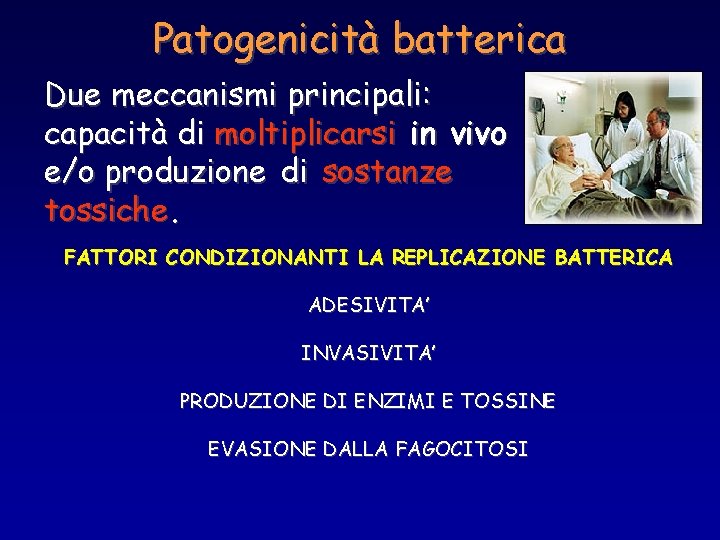 Patogenicità batterica

Due meccanismi principali: capacità di moltiplicarsi in vivo e/o produzione di sostanze tossiche.

FATTORI CONDIZIONANTI LA REPLICAZIONE BATTERICA

ADESIVITA'

INVASIVITA'

PRODUZIONE DI ENZIMI E TOSSINE

EVASIONE DALLA FAGOCITOSI